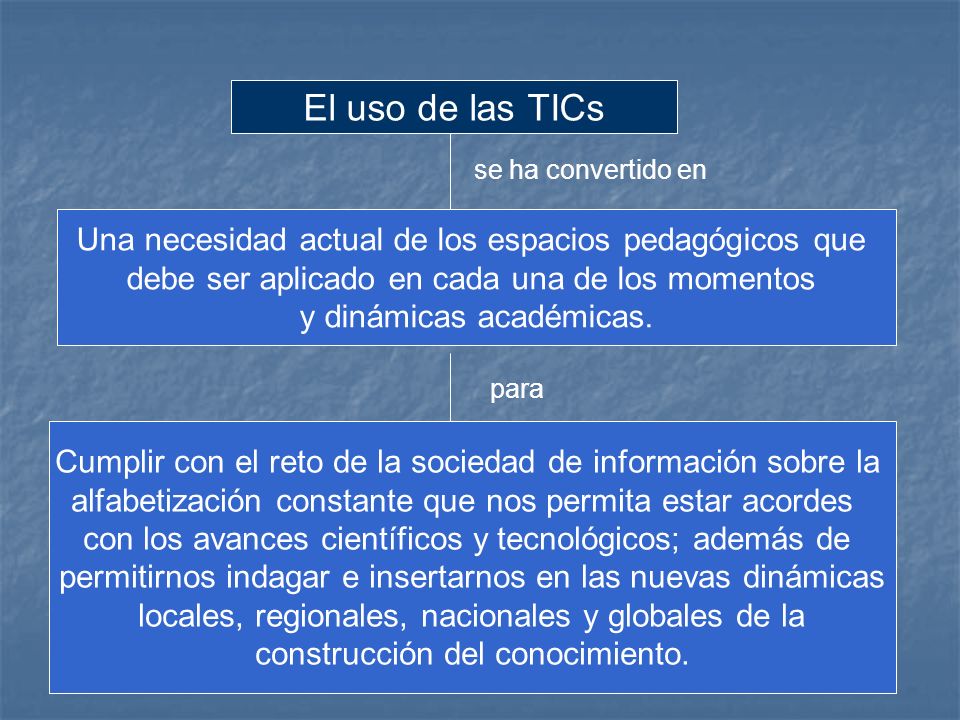 El uso de las TICs

se ha convertido en

Una necesidad actual de los espacios pedagógicos que debe ser aplicado en cada una de los momentos y dinámicas académicas.

para

Cumplir con el reto de la sociedad de información sobre la alfabetización constante que nos permita estar acordes con los avances científicos y tecnológicos; además de permitirnos indagar e insertarnos en las nuevas dinámicas locales, regionales, nacionales y globales de la construcción del conocimiento.